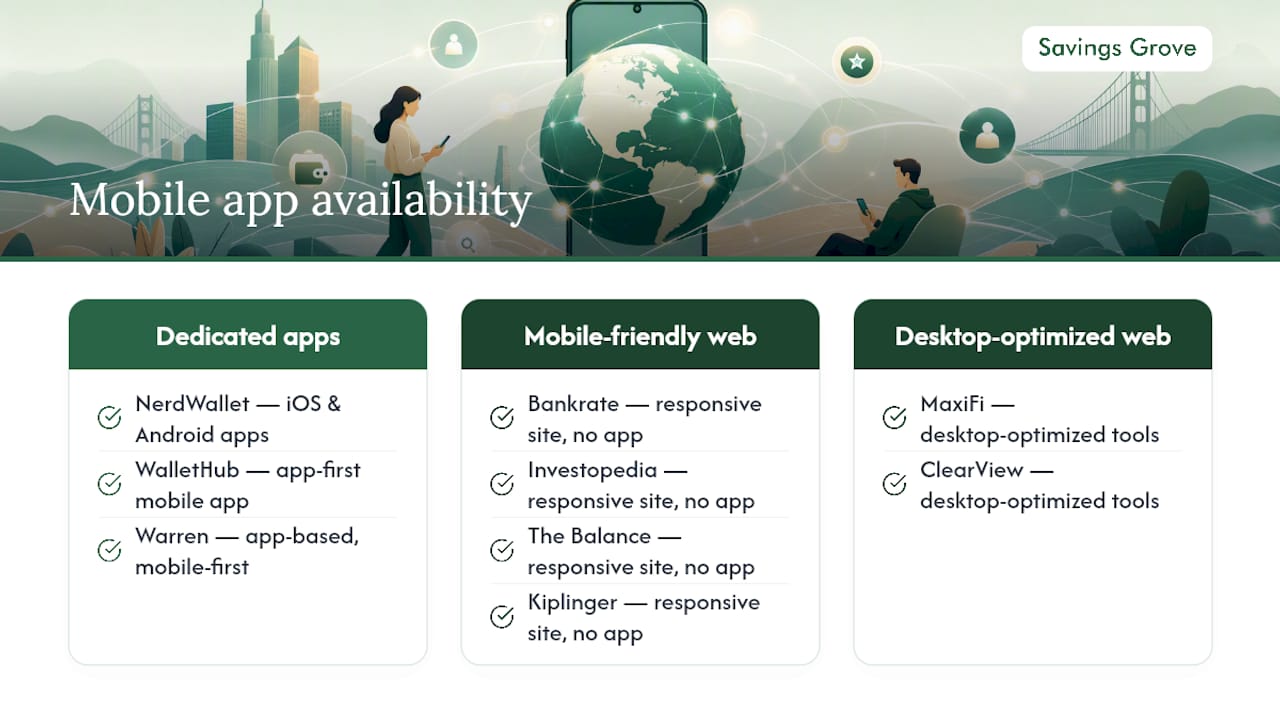 Savings Grove

Mobile app availability

Dedicated apps

NerdWallet — iOS & Android apps

WalletHub — app-first mobile app

Warren — app-based, mobile-first

Mobile-friendly web

Bankrate — responsive site, no app

Investopedia — responsive site, no app

The Balance — responsive site, no app

Kiplinger — responsive site, no app

Desktop-optimized web

MaxiFi — desktop-optimized tools

ClearView — desktop-optimized tools